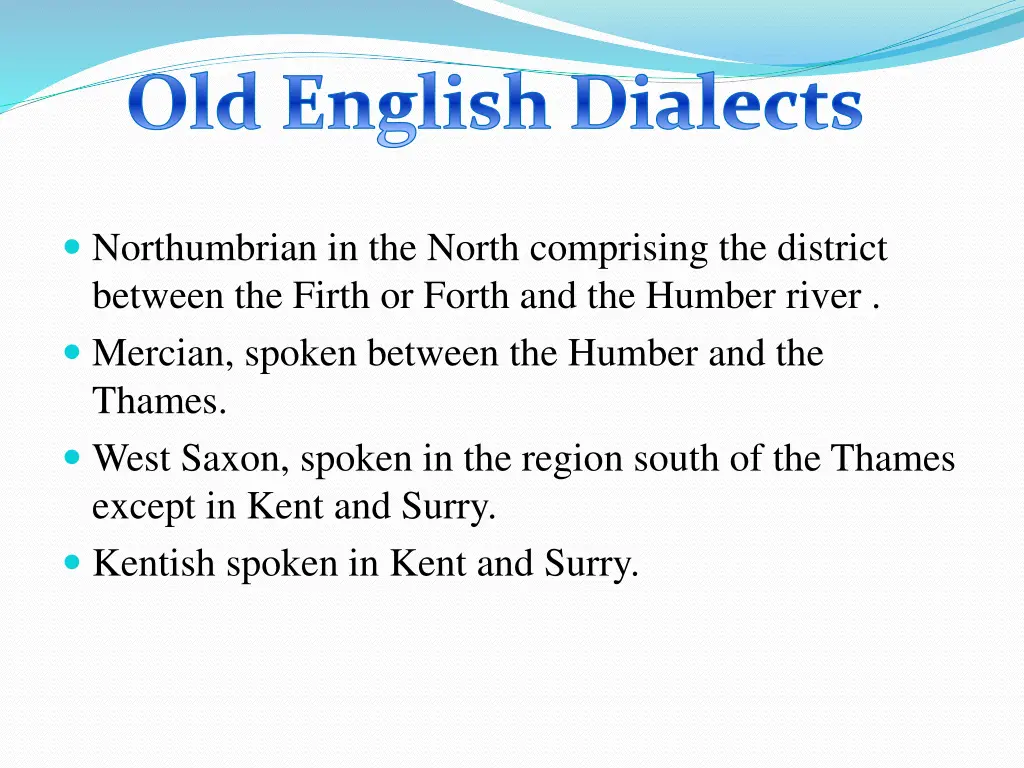 Old English Dialects

- Northumbrian in the North comprising the district between the Firth or Forth and the Humber river .
- Mercian, spoken between the Humber and the Thames.
- West Saxon, spoken in the region south of the Thames except in Kent and Surry.
- Kentish spoken in Kent and Surry.